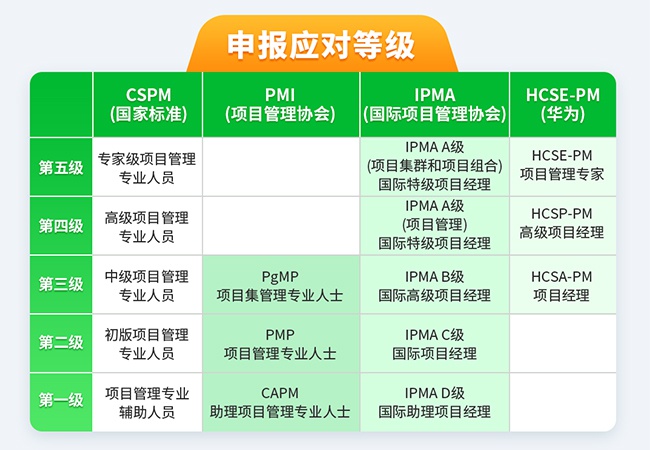 申报应对等级

|  | CSPM (国家标准) | PMI (项目管理协会) | IPMA (国际项目管理协会) | HCSE-PM (华为) |
|---|---|---|---|---|
| 第五级 | 专家级项目管理专业人员 |  | IPMA A级 (项目集群和项目组合) 国际特级项目经理 | HCSE-PM 项目管理专家 |
| 第四级 | 高级项目管理专业人员 |  | IPMA A级 (项目管理) 国际特级项目经理 | HCSP-PM 高级项目经理 |
| 第三级 | 中级项目管理专业人员 | PgMP 项目集管理专业人士 | IPMA B级 国际高级项目经理 | HCSA-PM 项目经理 |
| 第二级 | 初版项目管理专业人员 | PMP 项目管理专业人士 | IPMA C级 国际项目经理 |  |
| 第一级 | 项目管理专业辅助人员 | CAPM 助理项目管理专业人士 | IPMA D级 国际助理项目经理 |  |